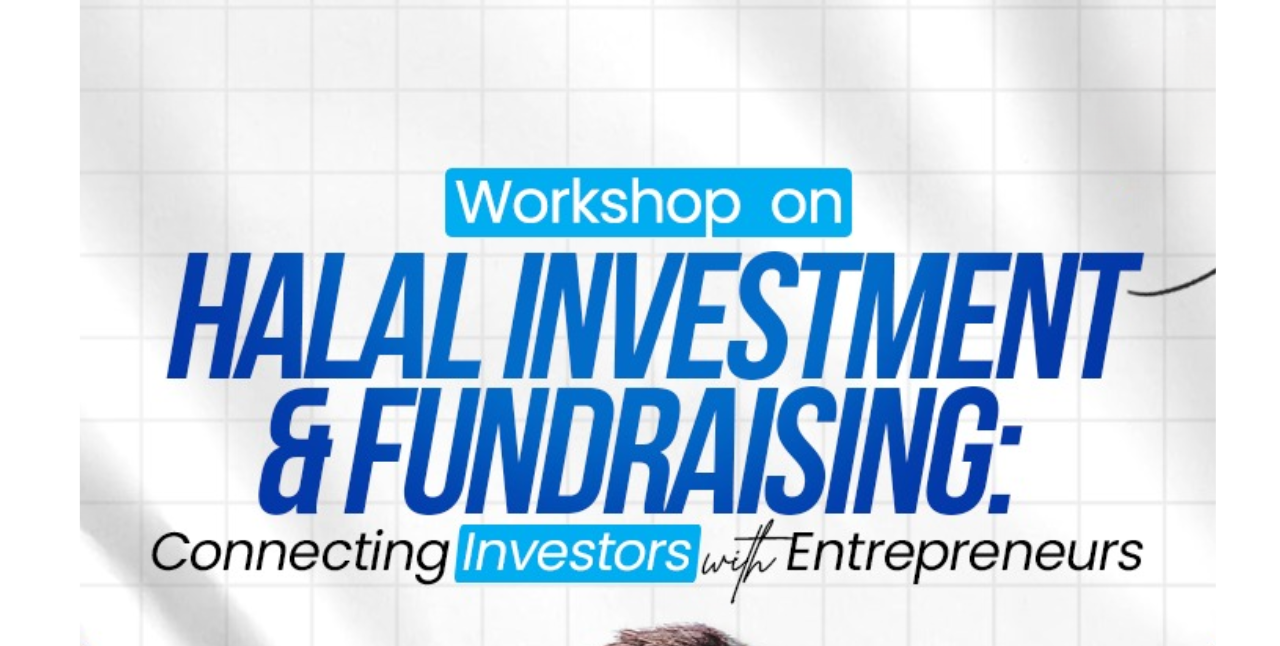 Workshop on
HALAL INVESTMENT & FUNDRAISING:
Connecting Investors with Entrepreneurs